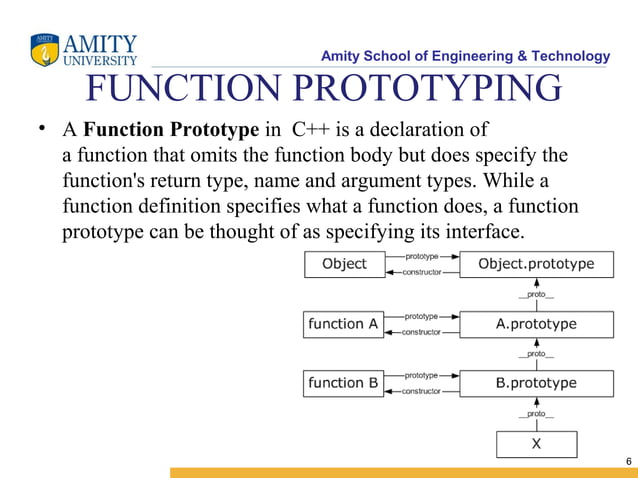 AMITY UNIVERSITY

Amity School of Engineering & Technology

FUNCTION PROTOTYPING

• A **Function Prototype** in C++ is a declaration of a function that omits the function body but does specify the function's return type, name and argument types. While a function definition specifies what a function does, a function prototype can be thought of as specifying its interface.

Object
prototype
constructor
Object.prototype
__proto__
function A
prototype
constructor
A.prototype
__proto__
function B
prototype
constructor
B.prototype
__proto__
X

6